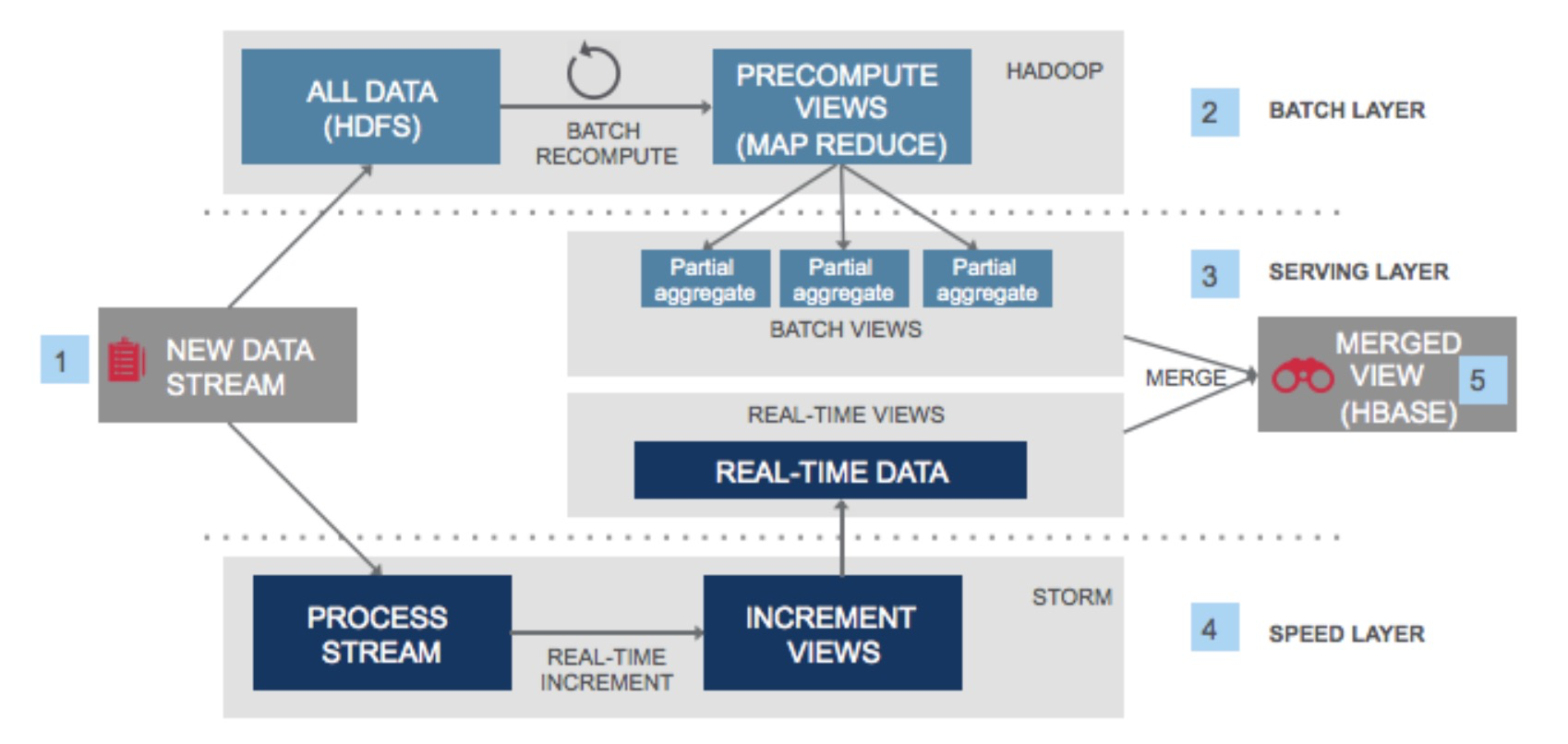 ALL DATA (HDFS)

BATCH RECOMPUTE

PRECOMPUTE VIEWS (MAP REDUCE)

HADOOP

2 BATCH LAYER

Partial aggregate

Partial aggregate

Partial aggregate

BATCH VIEWS

3 SERVING LAYER

1

NEW DATA STREAM

MERGE

MERGED VIEW (HBASE)

5

REAL-TIME VIEWS

REAL-TIME DATA

PROCESS STREAM

REAL-TIME INCREMENT

INCREMENT VIEWS

STORM

4 SPEED LAYER